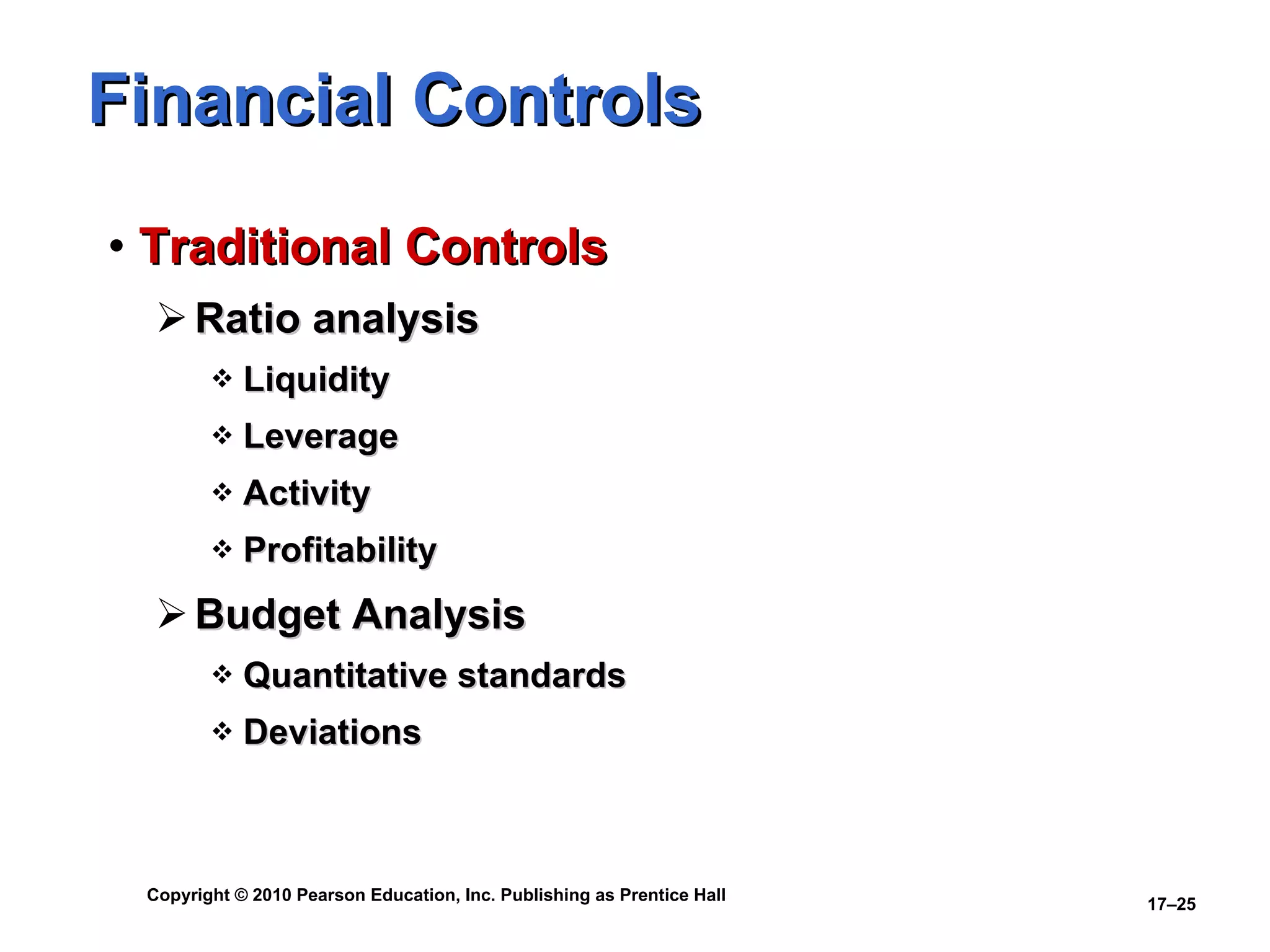 Financial Controls

• Traditional Controls

➢ Ratio analysis

❖ Liquidity

❖ Leverage

❖ Activity

❖ Profitability

➢ Budget Analysis

❖ Quantitative standards

❖ Deviations

Copyright © 2010 Pearson Education, Inc. Publishing as Prentice Hall

17–25